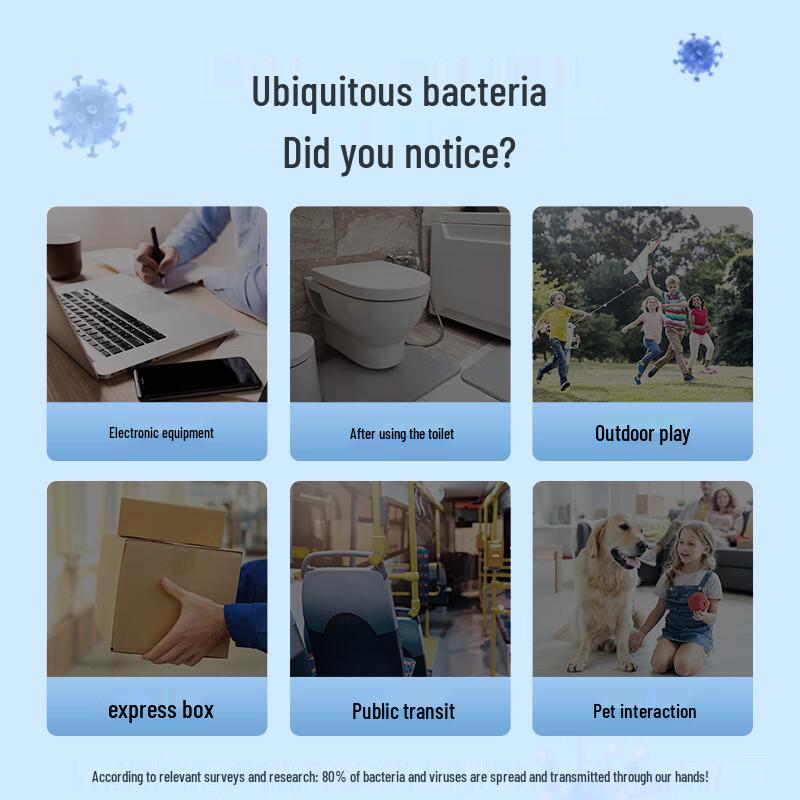 Ubiquitous bacteria
Did you notice?

Electronic equipment

After using the toilet

Outdoor play

express box

Public transit

Pet interaction

According to relevant surveys and research: 80% of bacteria and viruses are spread and transmitted through our hands!